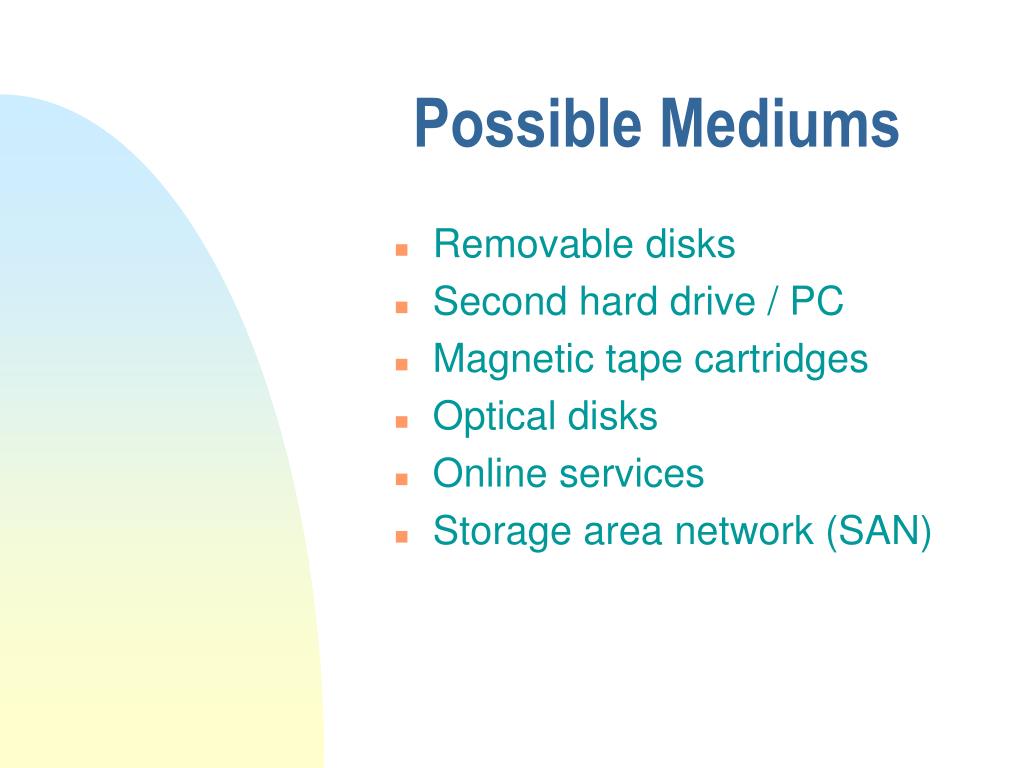 Possible Mediums

- Removable disks
- Second hard drive / PC
- Magnetic tape cartridges
- Optical disks
- Online services
- Storage area network (SAN)